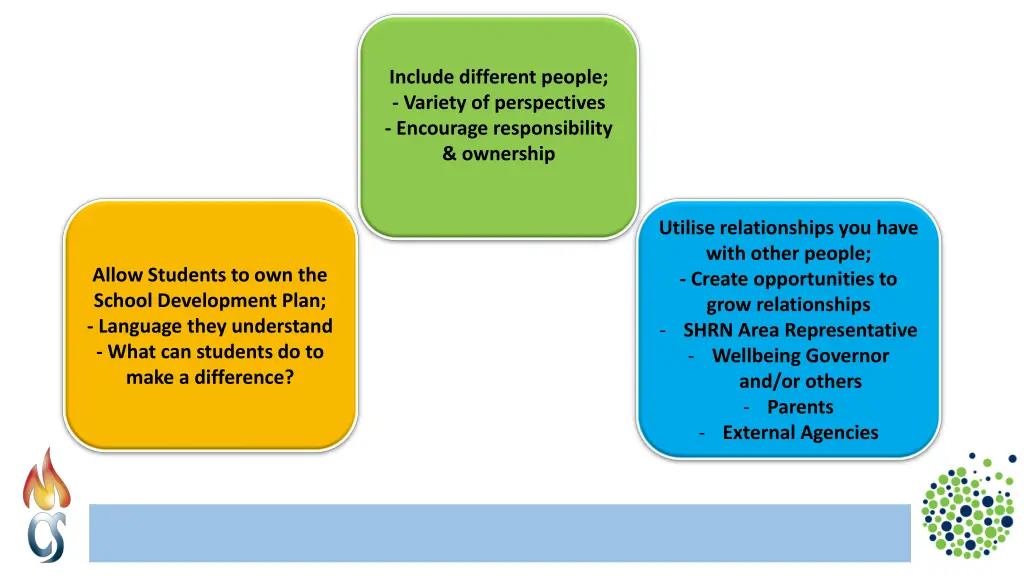 Include different people;
- Variety of perspectives
- Encourage responsibility & ownership

Allow Students to own the School Development Plan;
- Language they understand
- What can students do to make a difference?

Utilise relationships you have with other people;
- Create opportunities to grow relationships
- SHRN Area Representative
- Wellbeing Governor and/or others
- Parents
- External Agencies